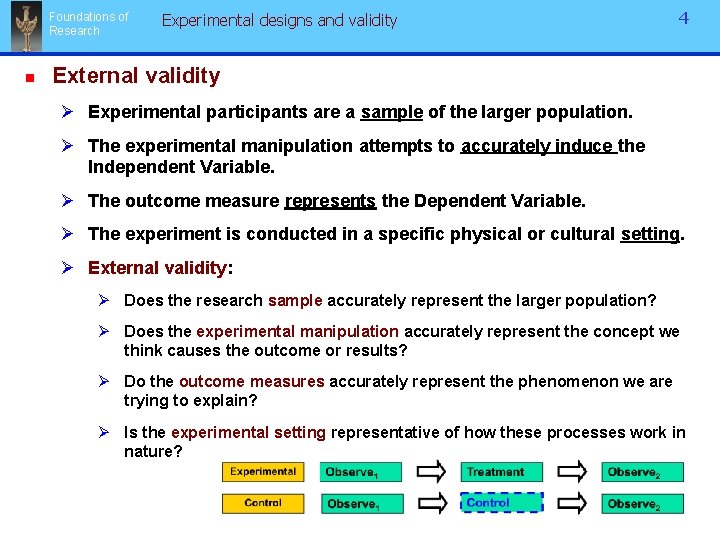 Foundations of Research

Experimental designs and validity

4

External validity

Experimental participants are a sample of the larger population.

The experimental manipulation attempts to accurately induce the Independent Variable.

The outcome measure represents the Dependent Variable.

The experiment is conducted in a specific physical or cultural setting.

External validity:

Does the research sample accurately represent the larger population?

Does the experimental manipulation accurately represent the concept we think causes the outcome or results?

Do the outcome measures accurately represent the phenomenon we are trying to explain?

Is the experimental setting representative of how these processes work in nature?

Experimental
Observe$_1$
Treatment
Observe$_2$

Control
Observe$_1$
Control
Observe$_2$